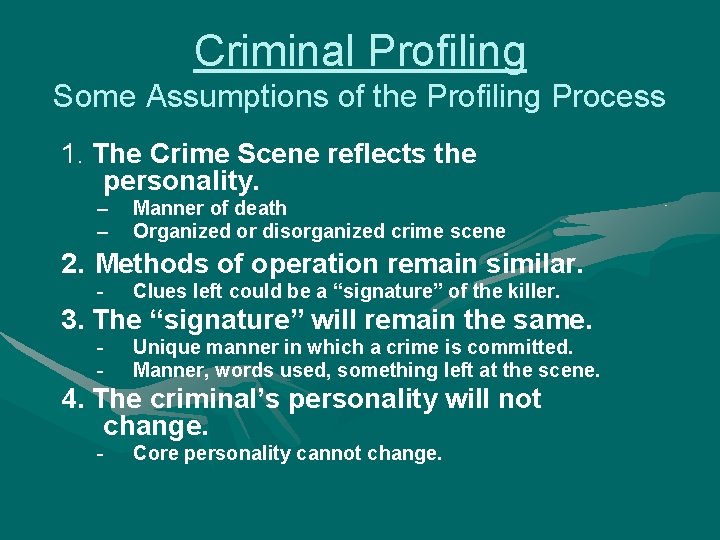 Criminal Profiling
Some Assumptions of the Profiling Process

1. The Crime Scene reflects the personality.
– Manner of death
– Organized or disorganized crime scene

2. Methods of operation remain similar.
- Clues left could be a “signature” of the killer.

3. The “signature” will remain the same.
- Unique manner in which a crime is committed.
- Manner, words used, something left at the scene.

4. The criminal’s personality will not change.
- Core personality cannot change.